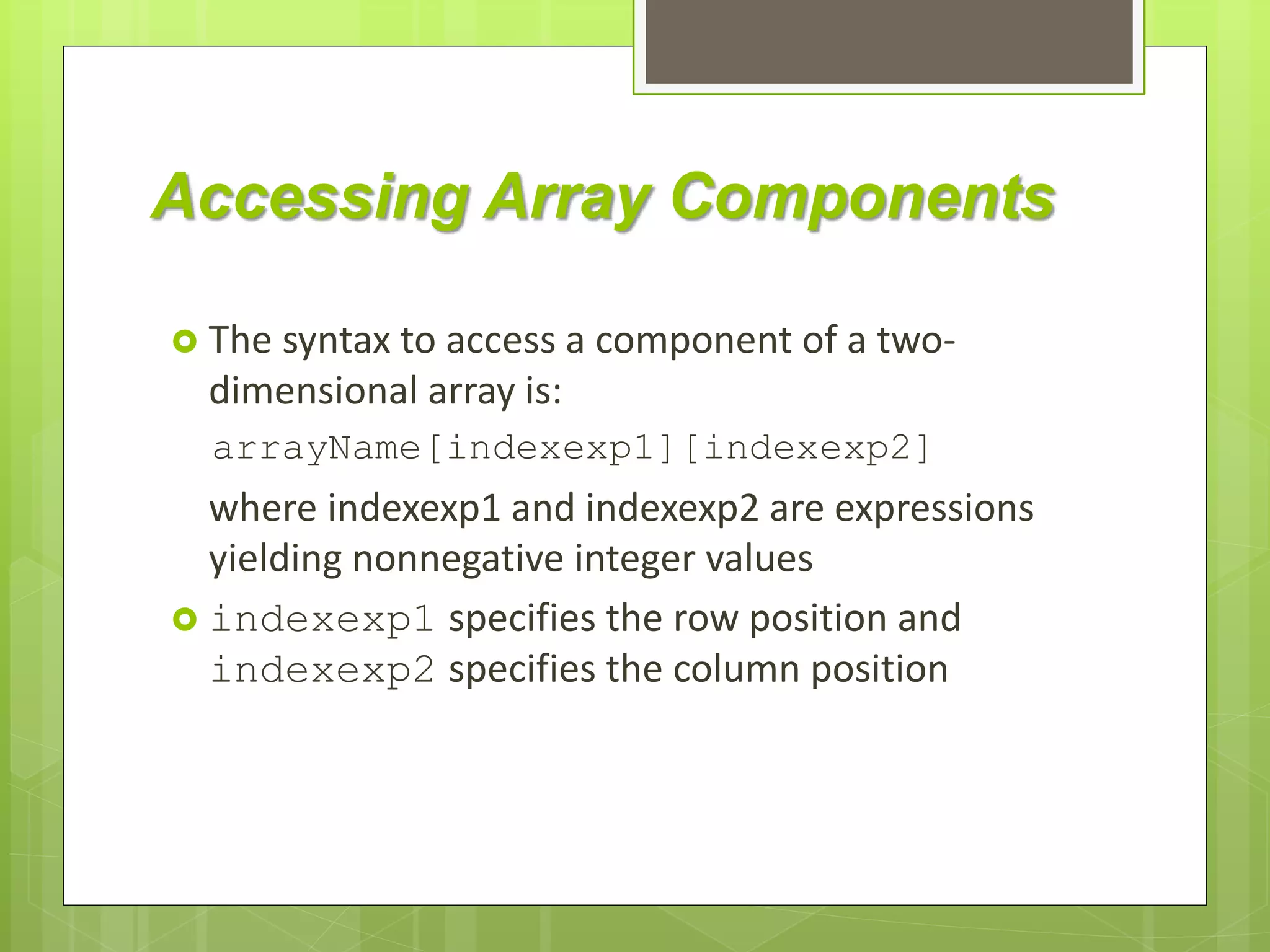 Accessing Array Components

The syntax to access a component of a two-dimensional array is:

arrayName[indexexp1][indexexp2]

where indexexp1 and indexexp2 are expressions yielding nonnegative integer values

indexexp1 specifies the row position and indexexp2 specifies the column position